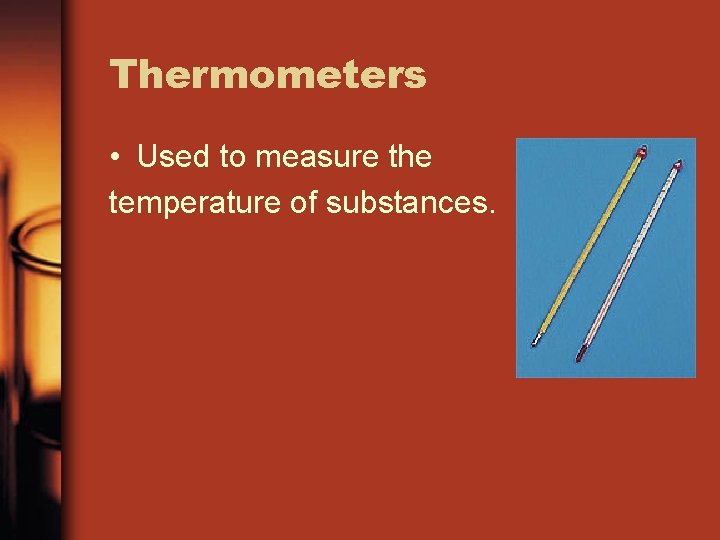 Thermometers

• Used to measure the temperature of substances.